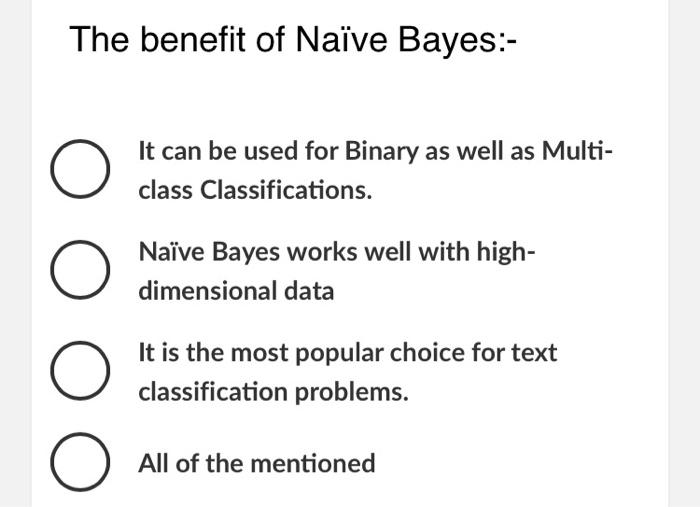 The benefit of Naïve Bayes:-

It can be used for Binary as well as Multi-class Classifications.

Naïve Bayes works well with high-dimensional data

It is the most popular choice for text classification problems.

All of the mentioned